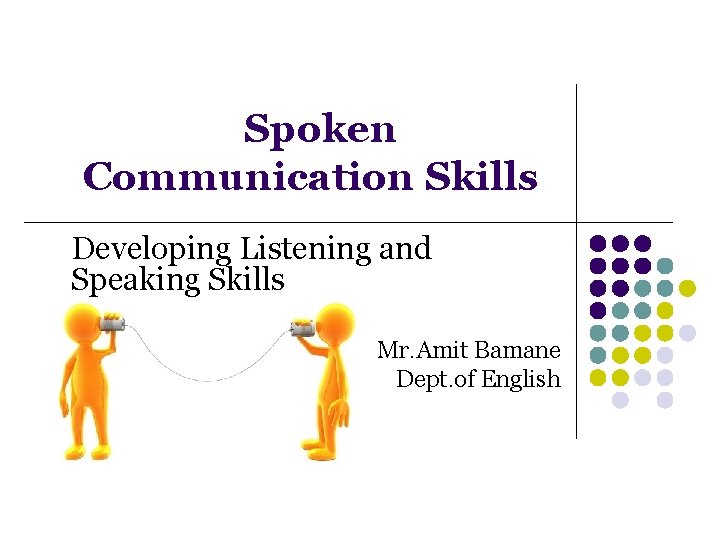 Spoken Communication Skills

Developing Listening and Speaking Skills

Mr.Amit Bamane
Dept.of English